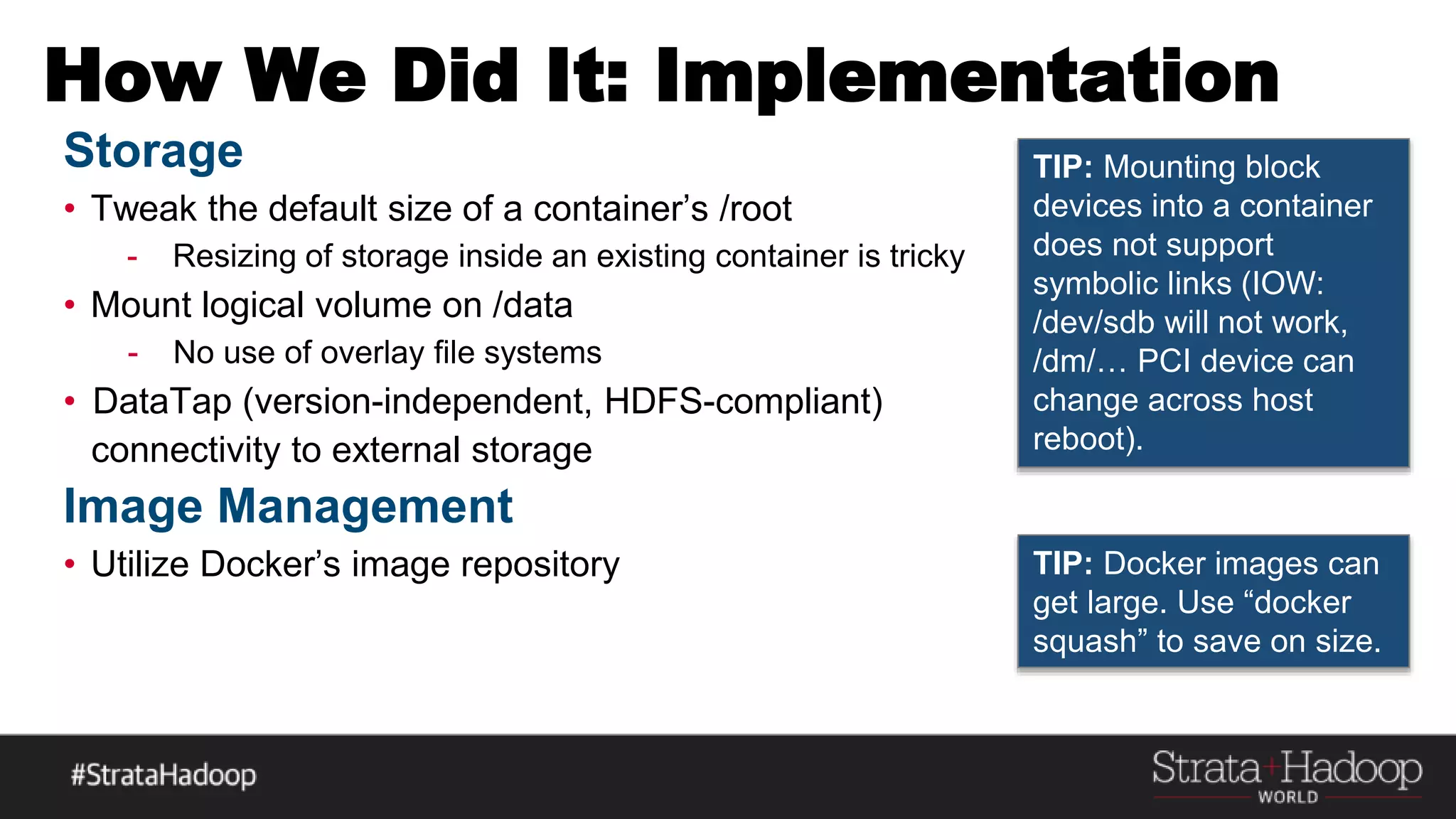 How We Did It: Implementation

Storage

• Tweak the default size of a container’s /root
  - Resizing of storage inside an existing container is tricky
• Mount logical volume on /data
  - No use of overlay file systems
• DataTap (version-independent, HDFS-compliant) connectivity to external storage

Image Management

• Utilize Docker’s image repository

TIP: Mounting block devices into a container does not support symbolic links (IOW: /dev/sdb will not work, /dm/… PCI device can change across host reboot).

TIP: Docker images can get large. Use “docker squash” to save on size.

#StrataHadoop

Strata+Hadoop WORLD